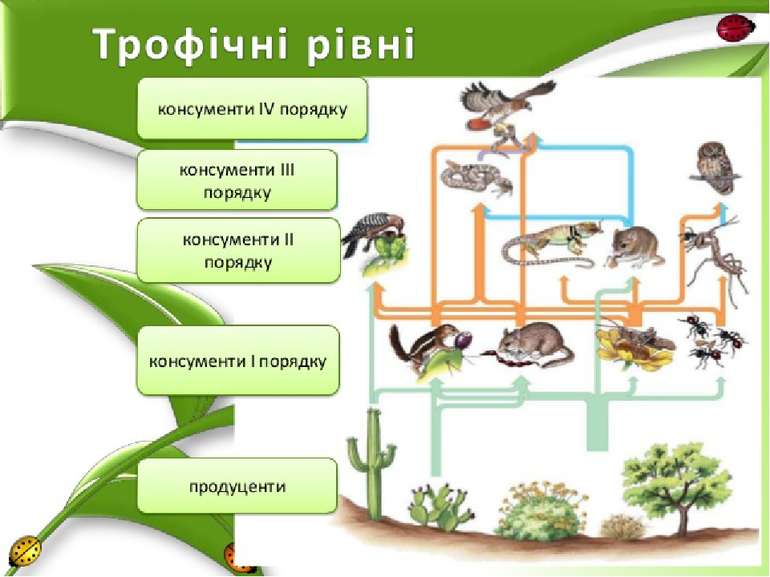 Трофічні рівні

консументи IV порядку

консументи III порядку

консументи II порядку

консументи I порядку

продуценти